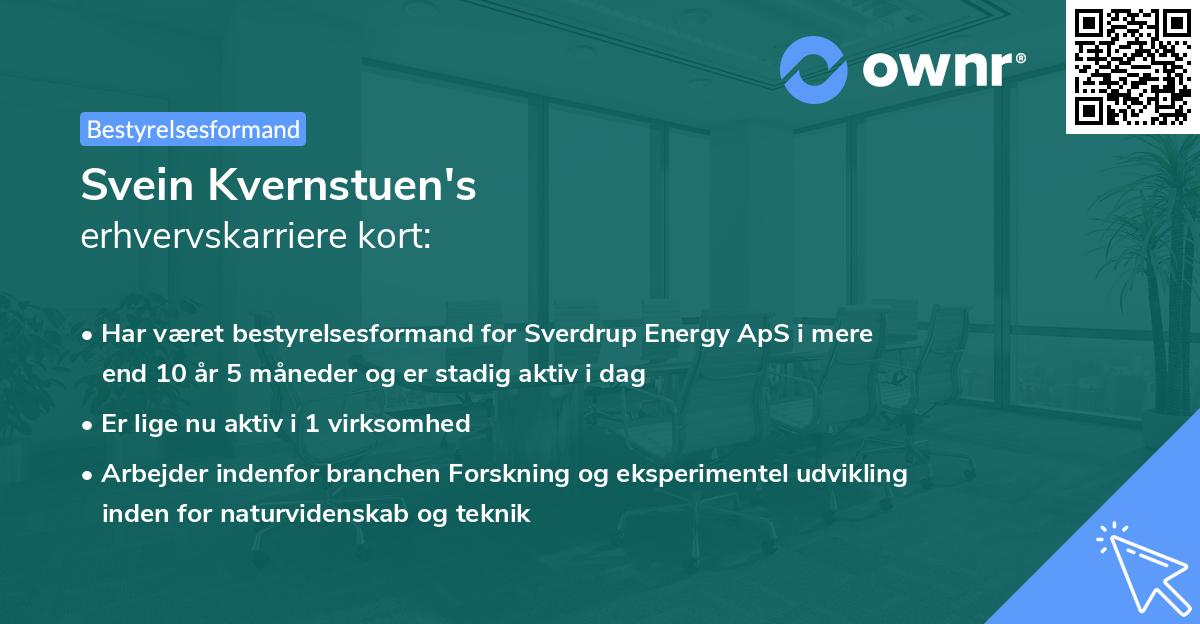 ownr®

Bestyrelsesformand

Svein Kvernstuen's
erhvervskarriere kort:

• Har været bestyrelsesformand for Sverdrup Energy ApS i mere end 10 år 5 måneder og er stadig aktiv i dag

• Er lige nu aktiv i 1 virksomhed

• Arbejder indenfor branchen Forskning og eksperimentel udvikling inden for naturvidenskab og teknik